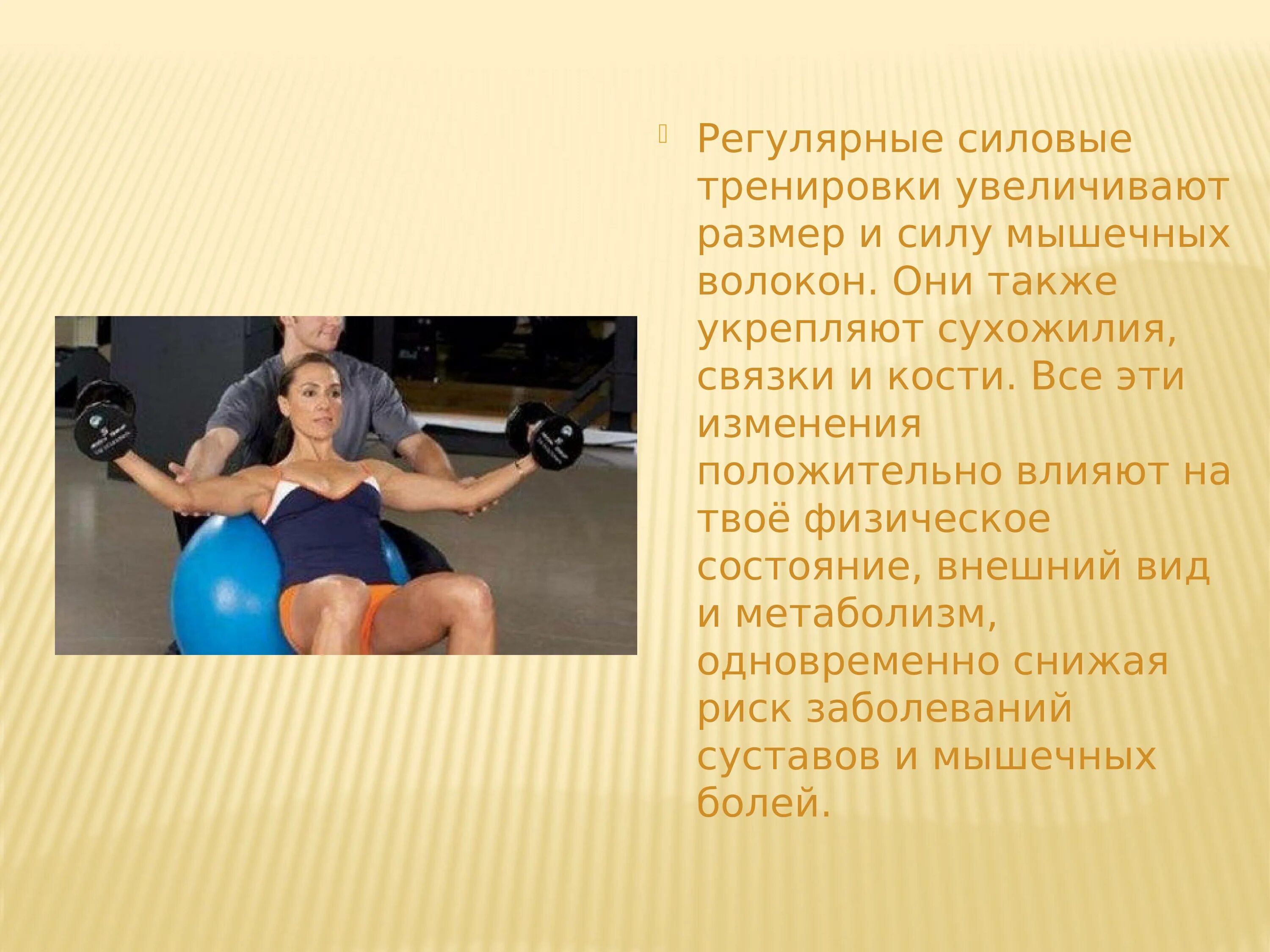 Регулярные силовые тренировки увеличивают размер и силу мышечных волокон. Они также укрепляют сухожилия, связки и кости. Все эти изменения положительно влияют на твоё физическое состояние, внешний вид и метаболизм, одновременно снижая риск заболеваний суставов и мышечных болей.